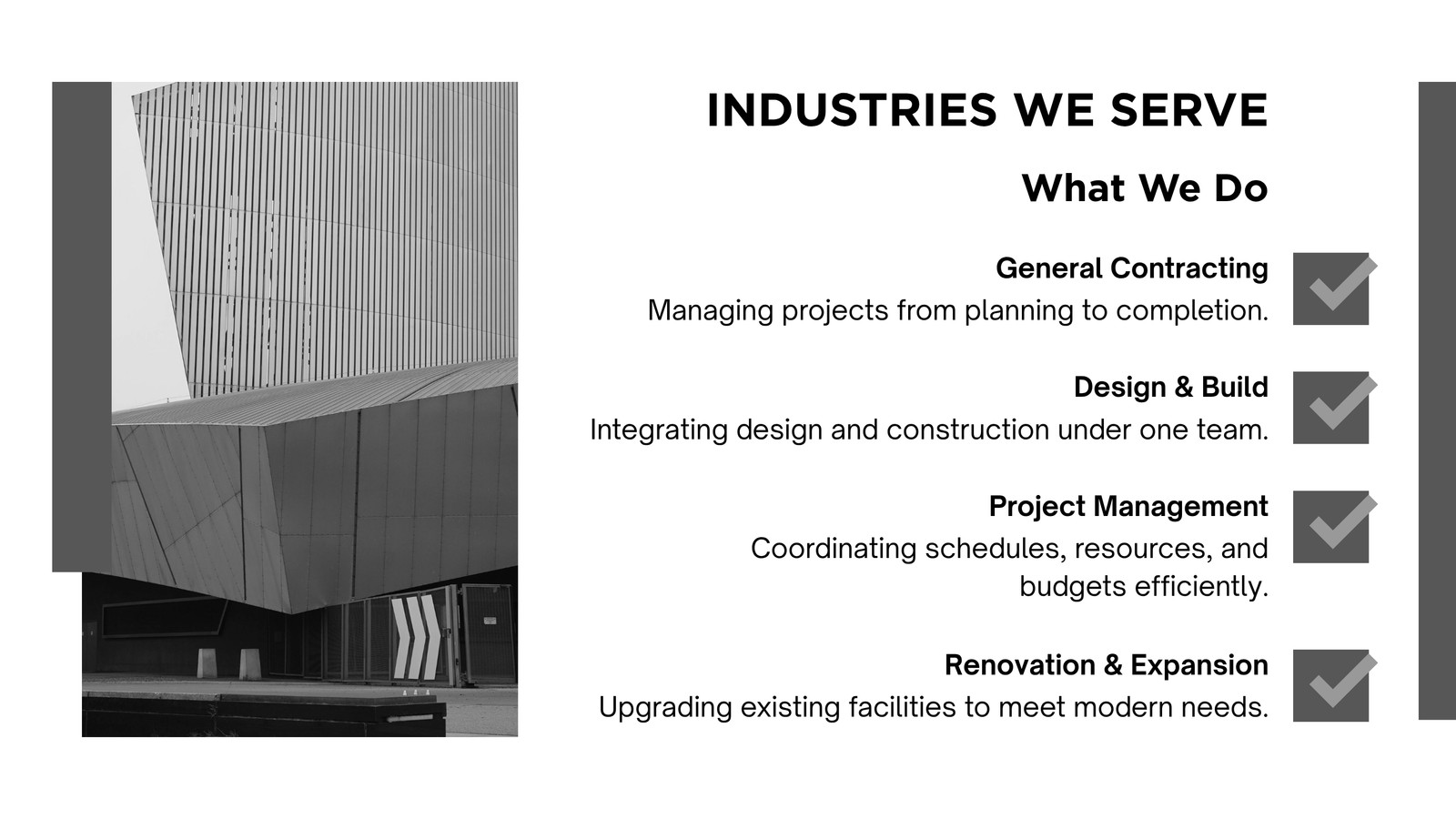 INDUSTRIES WE SERVE

What We Do

General Contracting
Managing projects from planning to completion.

Design & Build
Integrating design and construction under one team.

Project Management
Coordinating schedules, resources, and budgets efficiently.

Renovation & Expansion
Upgrading existing facilities to meet modern needs.